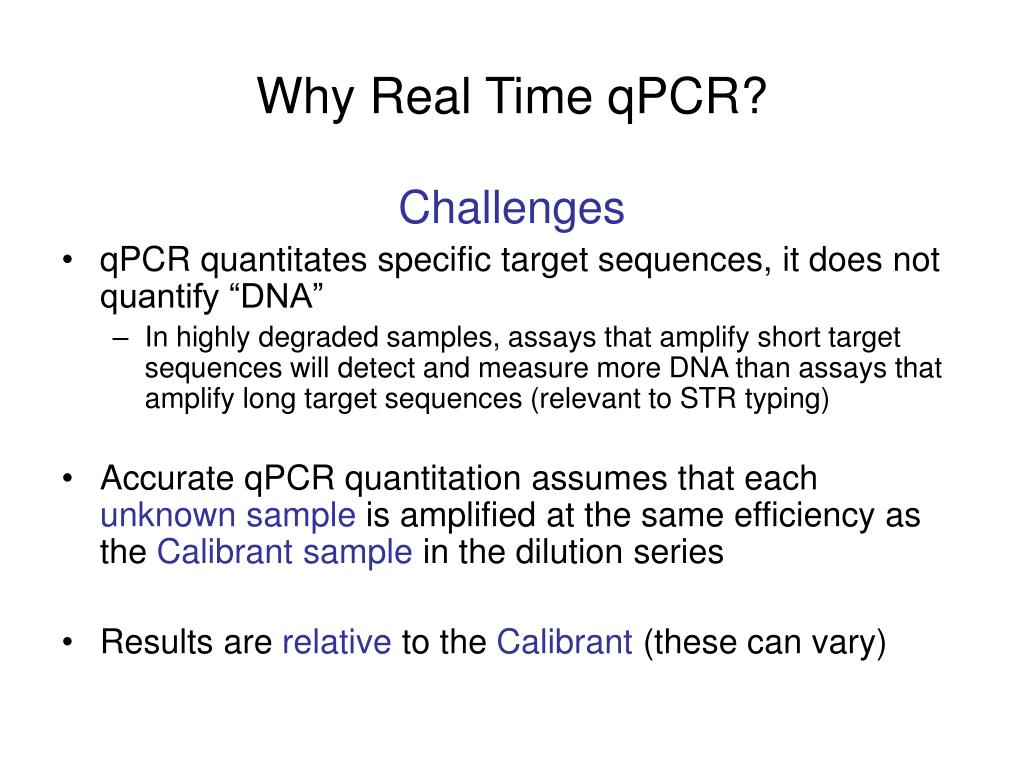 Why Real Time qPCR?

Challenges

• qPCR quantitates specific target sequences, it does not quantify “DNA”
– In highly degraded samples, assays that amplify short target sequences will detect and measure more DNA than assays that amplify long target sequences (relevant to STR typing)

• Accurate qPCR quantitation assumes that each unknown sample is amplified at the same efficiency as the Calibrant sample in the dilution series

• Results are relative to the Calibrant (these can vary)